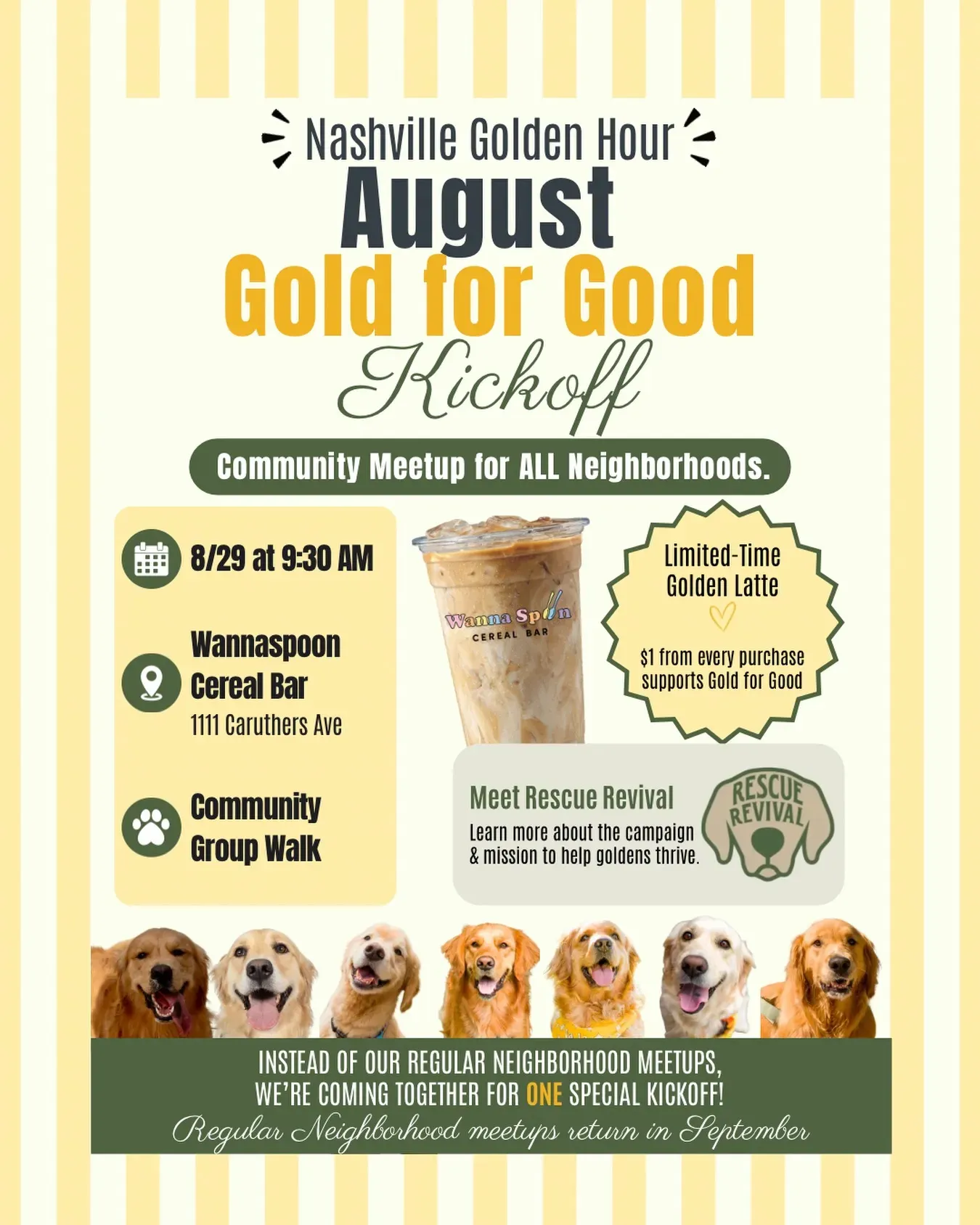 Nashville Golden Hour
August
Gold for Good
Kickoff

Community Meetup for ALL Neighborhoods.

8/29 at 9:30 AM

Wannaspoon Cereal Bar
1111 Caruthers Ave

Community Group Walk

Wanna Spoon CEREAL BAR

Limited-Time Golden Latte

$1 from every purchase supports Gold for Good

Meet Rescue Revival
Learn more about the campaign & mission to help goldens thrive.

RESCUE REVIVAL

INSTEAD OF OUR REGULAR NEIGHBORHOOD MEETUPS, WE'RE COMING TOGETHER FOR ONE SPECIAL KICKOFF!
Regular Neighborhood meetups return in September